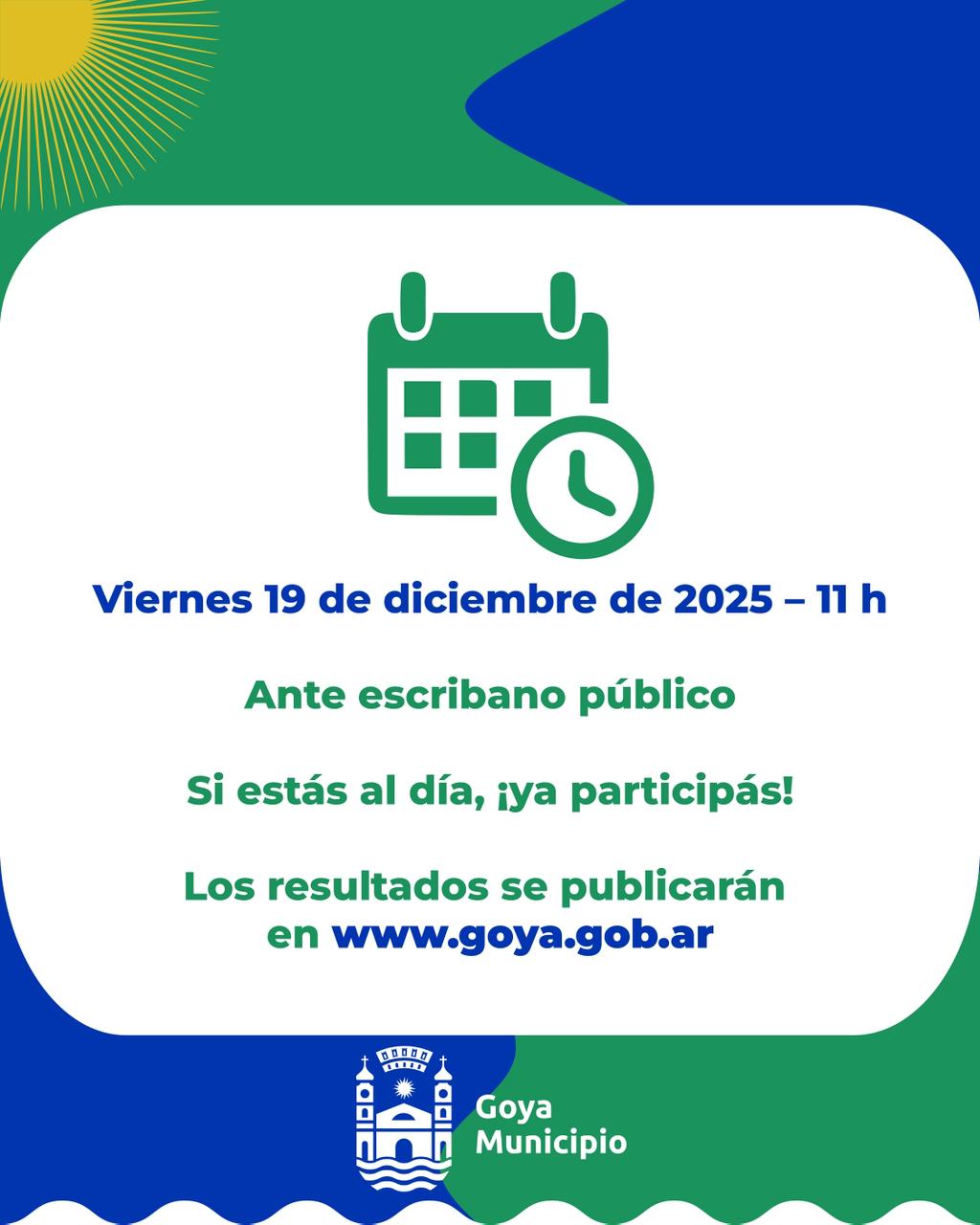 Viernes 19 de diciembre de 2025 – 11 h

Ante escribano público

Si estás al día, ¡ya participás!

Los resultados se publicarán en www.goya.gob.ar

Goya Municipio